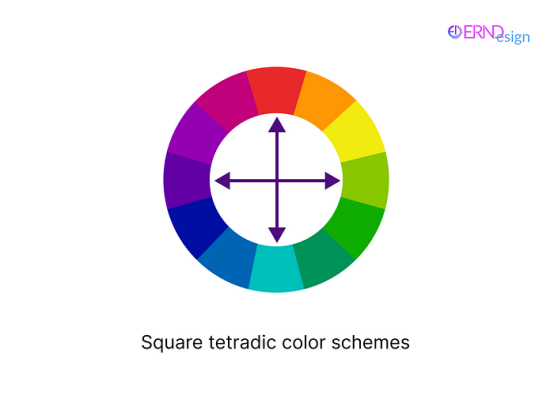 ERNDesign

Square tetradic color schemes